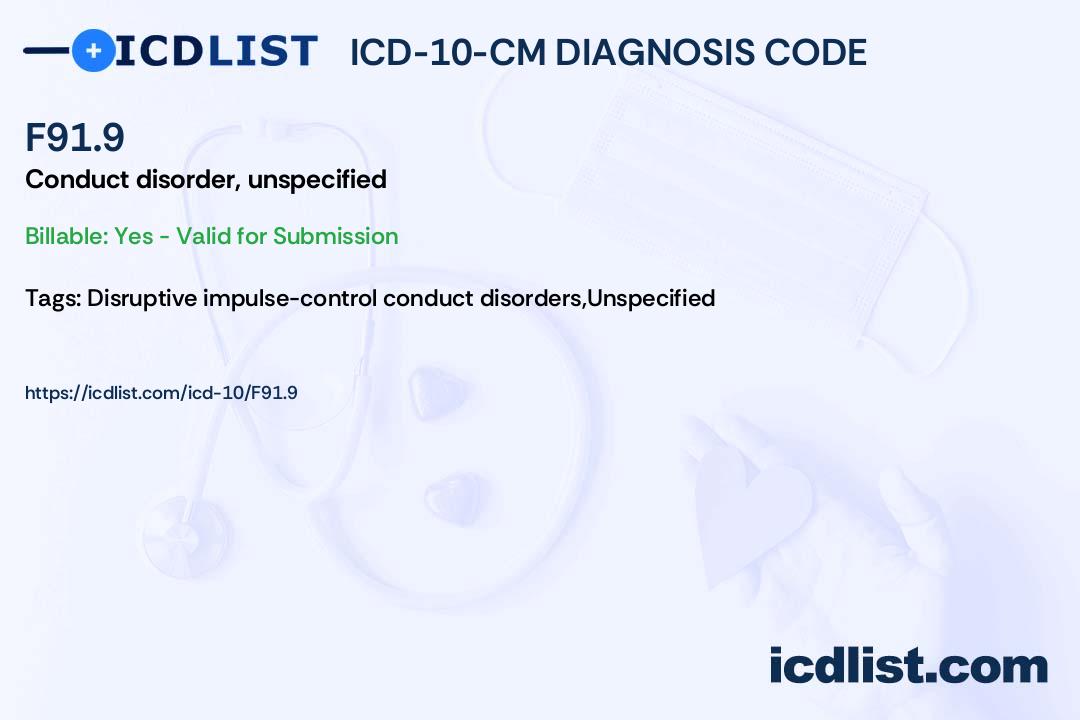 ICDLIST ICD-10-CM DIAGNOSIS CODE

F91.9

Conduct disorder, unspecified

Billable: Yes - Valid for Submission

Tags: Disruptive impulse-control conduct disorders,Unspecified

https://icdlist.com/icd-10/F91.9

icdlist.com